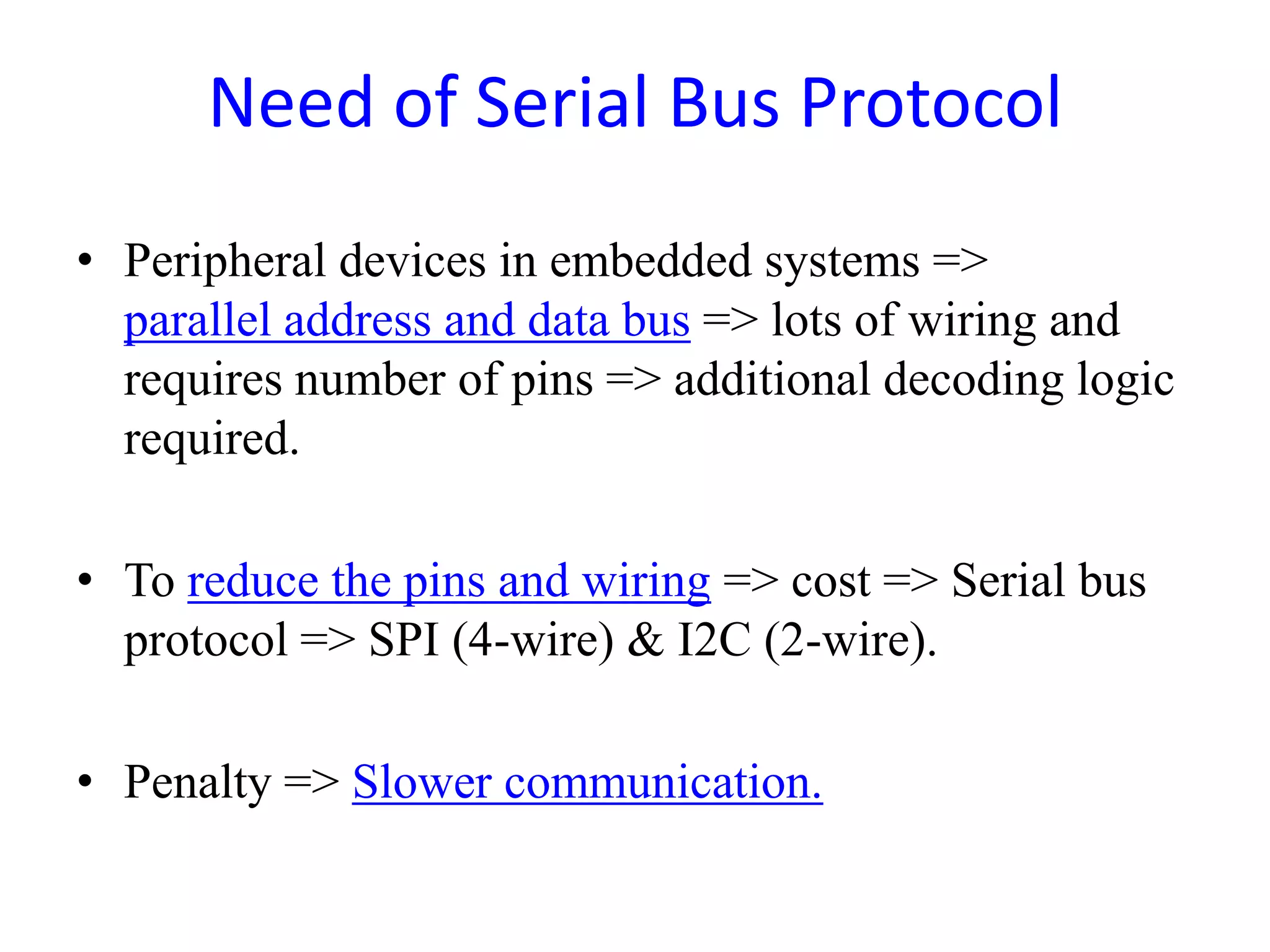 Need of Serial Bus Protocol

• Peripheral devices in embedded systems => parallel address and data bus => lots of wiring and requires number of pins => additional decoding logic required.

• To reduce the pins and wiring => cost => Serial bus protocol => SPI (4-wire) & I2C (2-wire).

• Penalty => Slower communication.